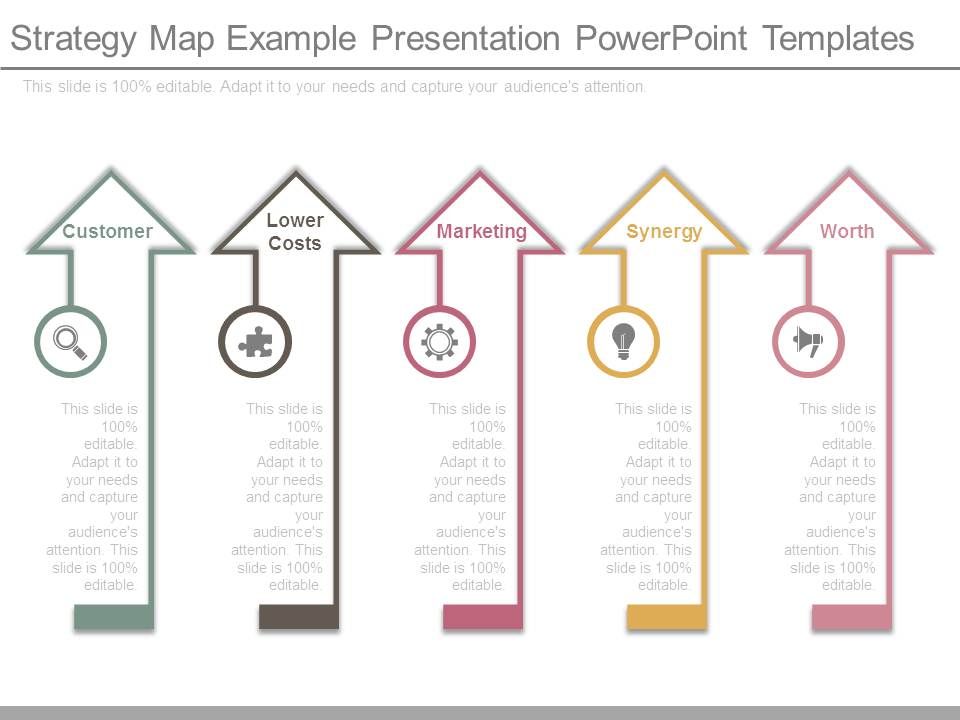 Strategy Map Example Presentation PowerPoint Templates

This slide is 100% editable. Adapt it to your needs and capture your audience's attention.

Customer

This slide is 100% editable. Adapt it to your needs and capture your audience's attention. This slide is 100% editable.

Lower Costs

This slide is 100% editable. Adapt it to your needs and capture your audience's attention. This slide is 100% editable.

Marketing

This slide is 100% editable. Adapt it to your needs and capture your audience's attention. This slide is 100% editable.

Synergy

This slide is 100% editable. Adapt it to your needs and capture your audience's attention. This slide is 100% editable.

Worth

This slide is 100% editable. Adapt it to your needs and capture your audience's attention. This slide is 100% editable.